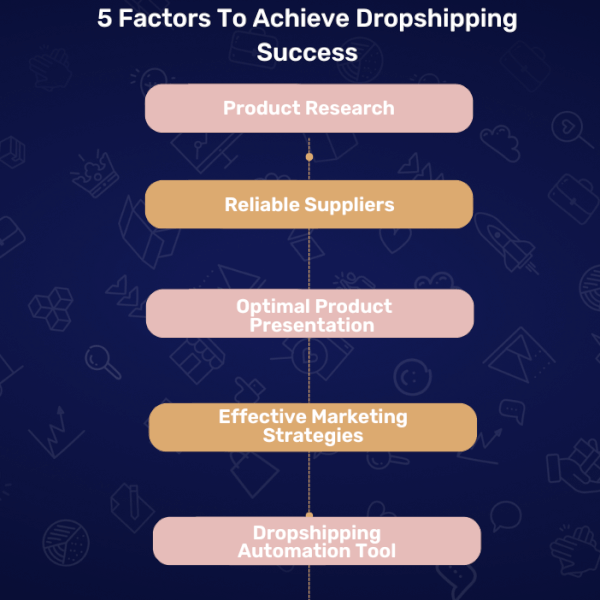 5 Factors To Achieve Dropshipping Success

Product Research

Reliable Suppliers

Optimal Product Presentation

Effective Marketing Strategies

Dropshipping Automation Tool